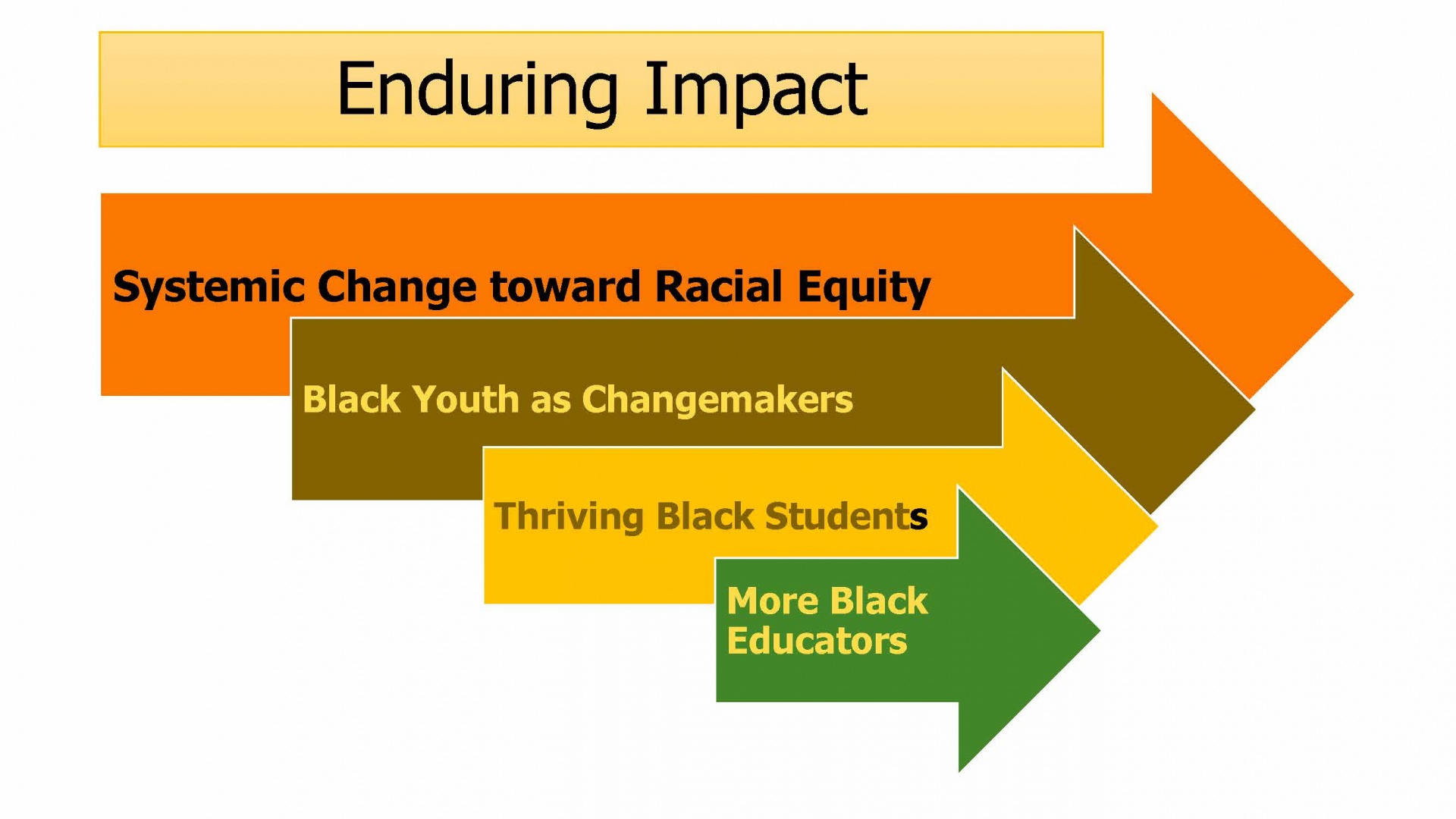 Enduring Impact

Systemic Change toward Racial Equity

Black Youth as Changemakers

Thriving Black Students

More Black Educators